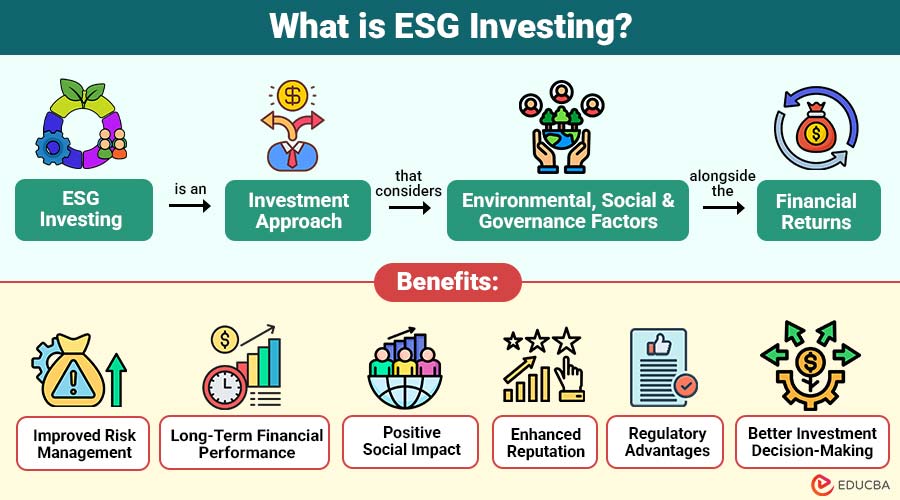 What is ESG Investing?

ESG Investing

is an

Investment Approach

that considers

Environmental, Social & Governance Factors

alongside the

Financial Returns

Benefits:

Improved Risk Management

Long-Term Financial Performance

Positive Social Impact

Enhanced Reputation

Regulatory Advantages

Better Investment Decision-Making

EDUCBA